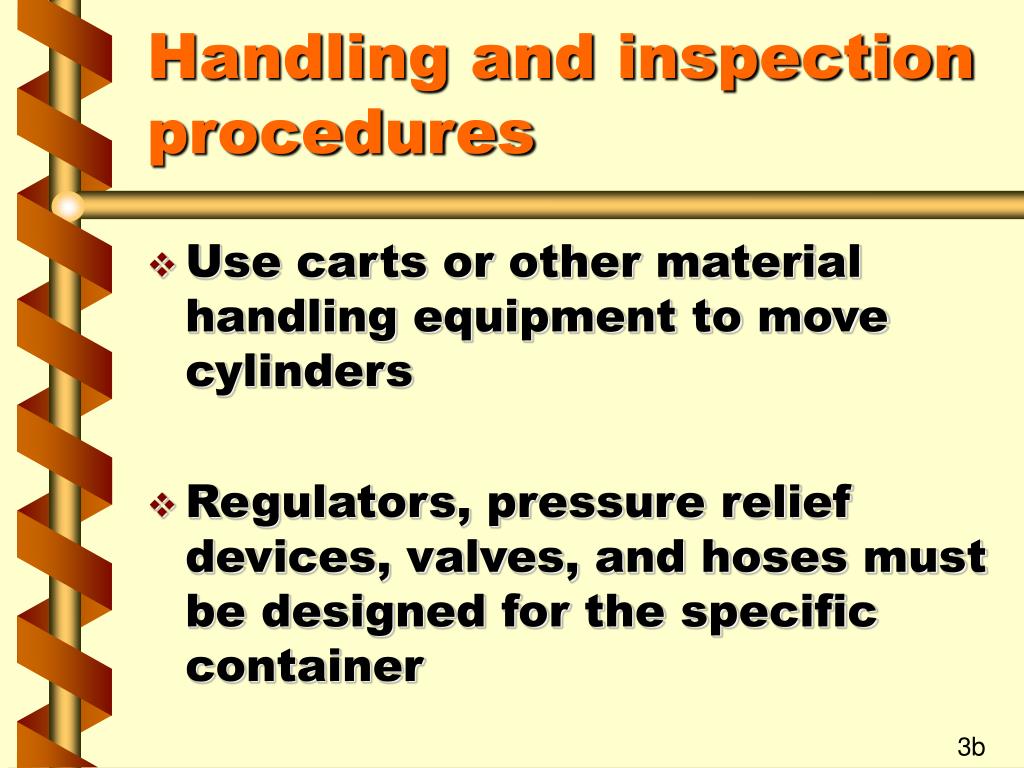 Handling and inspection procedures

❖ Use carts or other material handling equipment to move cylinders

❖ Regulators, pressure relief devices, valves, and hoses must be designed for the specific container

3b